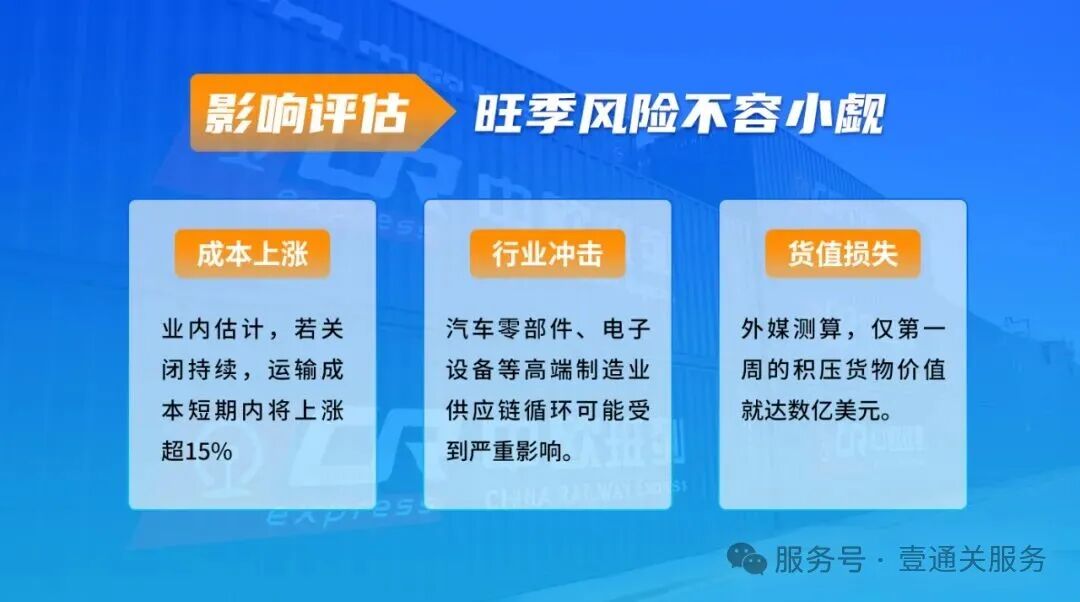 影响评估 旺季风险不容小觑

成本上涨

业内估计，若关闭持续，运输成本短期内将上涨超15%

行业冲击

汽车零部件、电子设备等高端制造业供应链循环可能受到严重影响。

货值损失

外媒测算，仅第一周的积压货物价值就达数亿美元。

服务号 · 壹通关服务